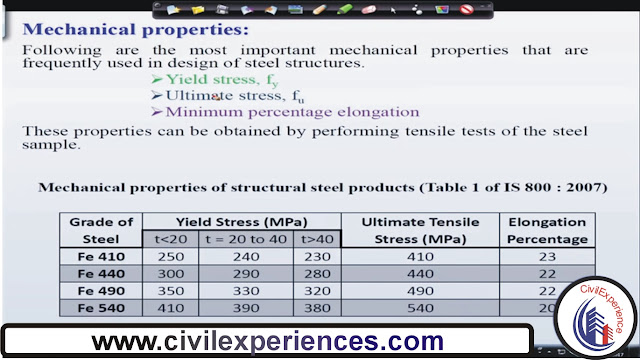 Mechanical properties:

Following are the most important mechanical properties that are frequently used in design of steel structures.

➢Yield stress, $f_y$
➢Ultimate stress, $f_u$
➢Minimum percentage elongation

These properties can be obtained by performing tensile tests of the steel sample.

Mechanical properties of structural steel products (Table 1 of IS 800 : 2007)

| Grade of Steel | Yield Stress (MPa) t<20 | Yield Stress (MPa) t = 20 to 40 | Yield Stress (MPa) t>40 | Ultimate Tensile Stress (MPa) | Elongation Percentage |
|---|---|---|---|---|---|
| Fe 410 | 250 | 240 | 230 | 410 | 23 |
| Fe 440 | 300 | 290 | 280 | 440 | 22 |
| Fe 490 | 350 | 330 | 320 | 490 | 22 |
| Fe 540 | 410 | 390 | 380 | 540 | 20 |

CivilExperience

www.civilexperiences.com